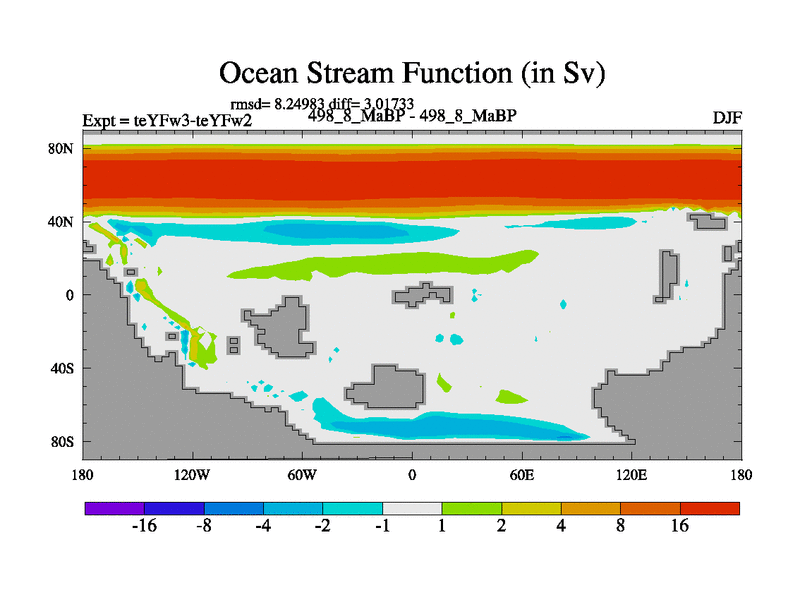 Ocean Stream Function (in Sv)

rmsd= 8.24983 diff= 3.01733
Expt = teYFw3-teYFw2    498_8_MaBP - 498_8_MaBP    DJF

80N
40N
0
40S
80S

180 120W 60W 0 60E 120E 180

-16 -8 -4 -2 -1 1 2 4 8 16